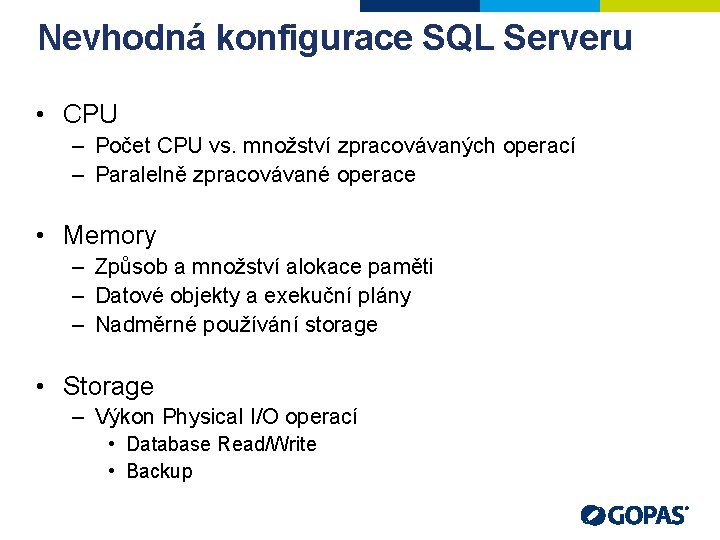 Nevhodná konfigurace SQL Serveru

• CPU
– Počet CPU vs. množství zpracovávaných operací
– Paralelně zpracovávané operace

• Memory
– Způsob a množství alokace paměti
– Datové objekty a exekuční plány
– Nadměrné používání storage

• Storage
– Výkon Physical I/O operací
• Database Read/Write
• Backup

GOPAS